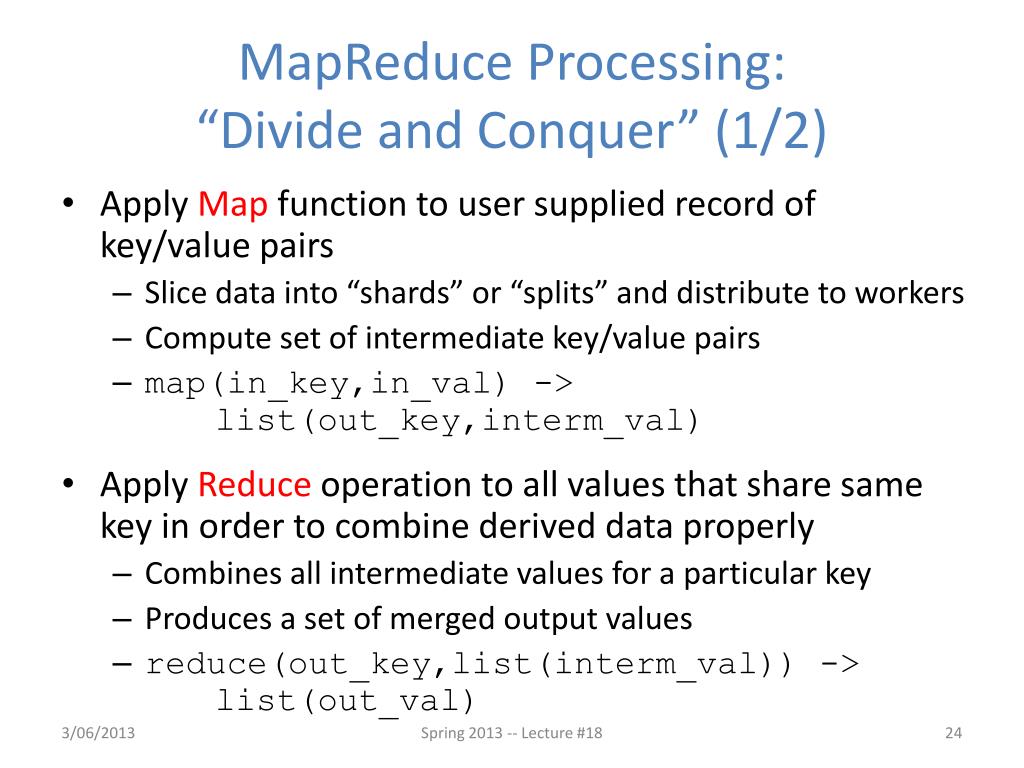 MapReduce Processing:
“Divide and Conquer” (1/2)

• Apply Map function to user supplied record of key/value pairs
– Slice data into “shards” or “splits” and distribute to workers
– Compute set of intermediate key/value pairs
– map(in_key,in_val) -> list(out_key,interm_val)

• Apply Reduce operation to all values that share same key in order to combine derived data properly
– Combines all intermediate values for a particular key
– Produces a set of merged output values
– reduce(out_key,list(interm_val)) -> list(out_val)

3/06/2013

Spring 2013 -- Lecture #18

24